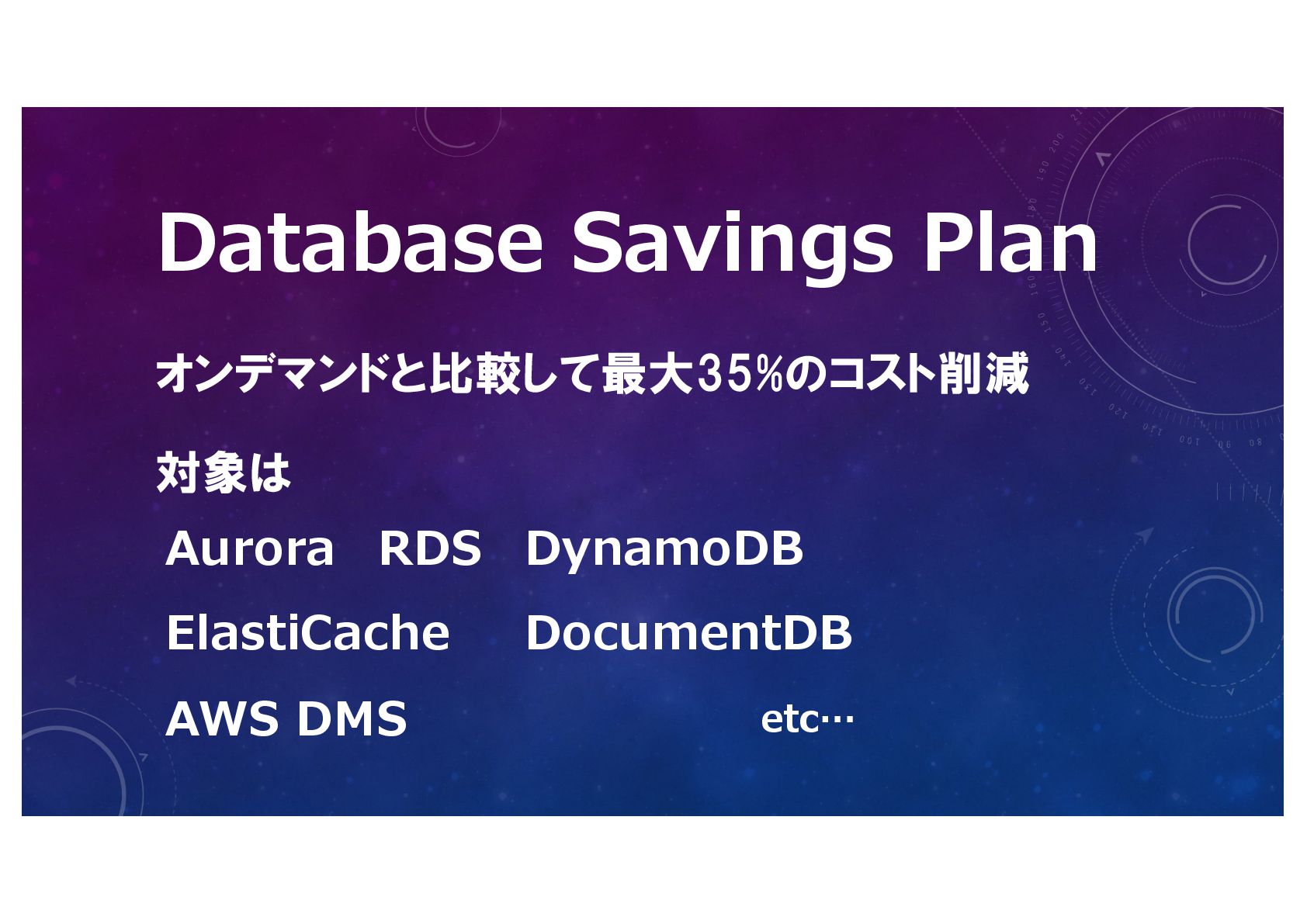 Database Savings Plan

オンデマンドと比較して最大35%のコスト削減

対象は

Aurora RDS DynamoDB

ElastiCache DocumentDB

AWS DMS etc…